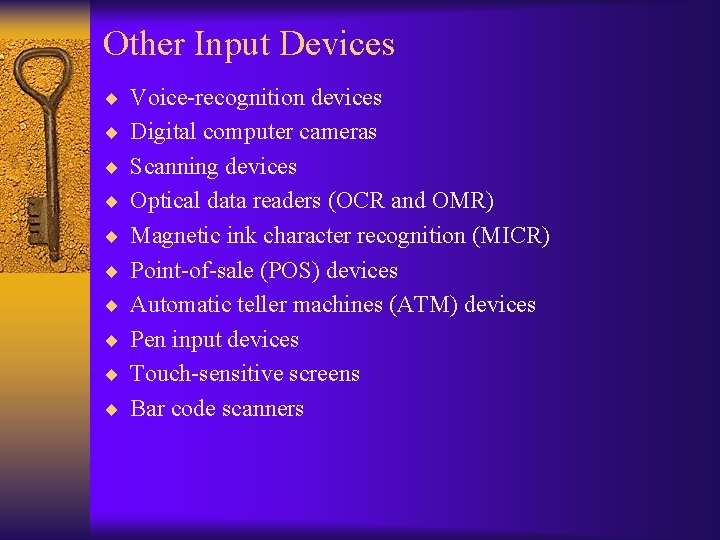 Other Input Devices

◆ Voice-recognition devices
◆ Digital computer cameras
◆ Scanning devices
◆ Optical data readers (OCR and OMR)
◆ Magnetic ink character recognition (MICR)
◆ Point-of-sale (POS) devices
◆ Automatic teller machines (ATM) devices
◆ Pen input devices
◆ Touch-sensitive screens
◆ Bar code scanners